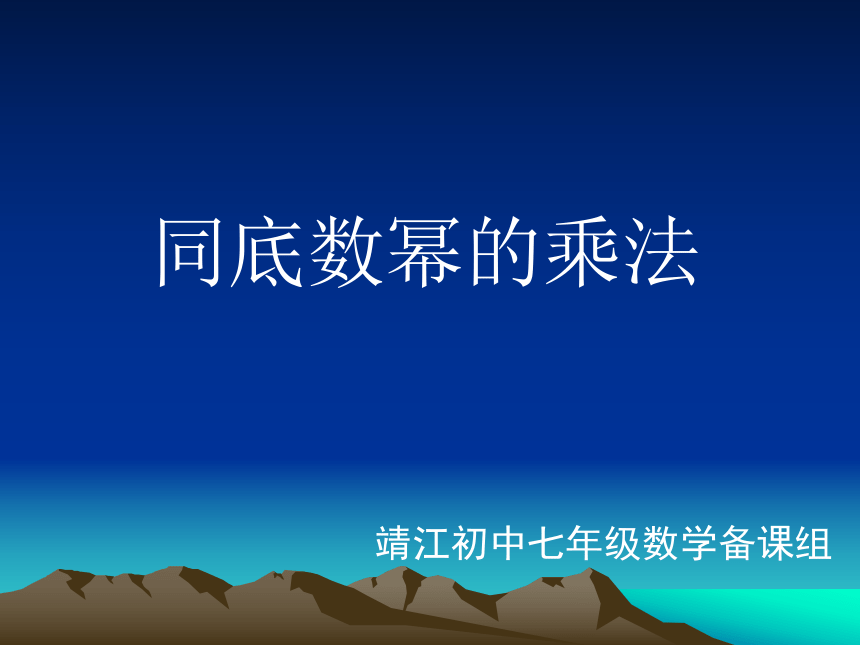 同底数幂的乘法

靖江初中七年级数学备课组